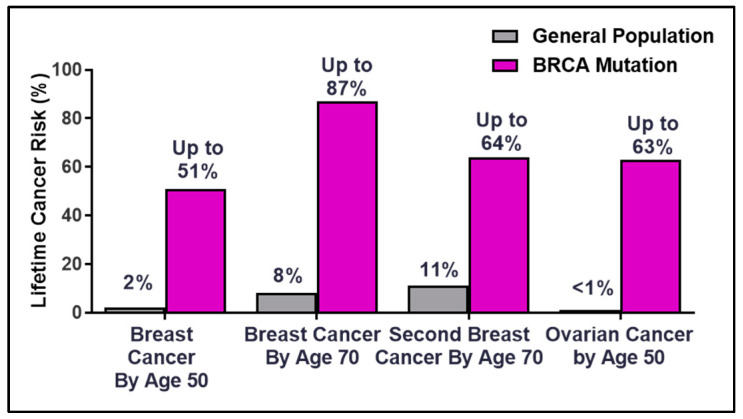 General Population
BRCA Mutation

Lifetime Cancer Risk (%)

100
80
60
40
20
0

2%
Up to 51%
8%
Up to 87%
11%
Up to 64%
<1%
Up to 63%

Breast Cancer By Age 50
Breast Cancer By Age 70
Second Breast Cancer By Age 70
Ovarian Cancer by Age 50